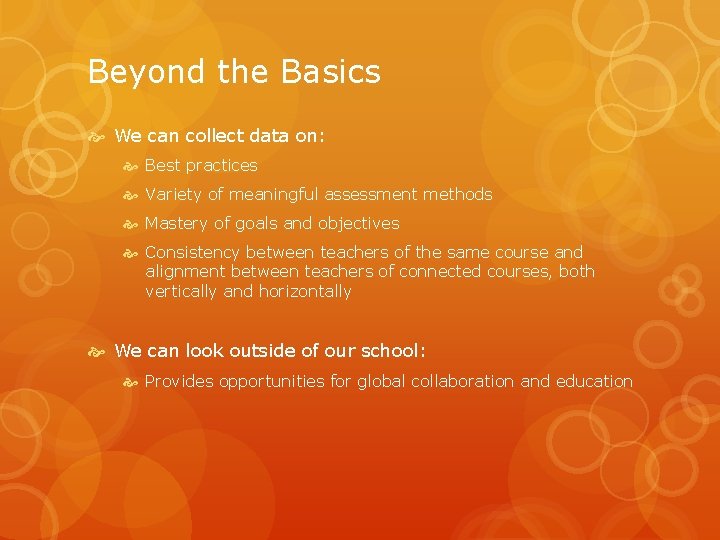 Beyond the Basics

We can collect data on:

Best practices

Variety of meaningful assessment methods

Mastery of goals and objectives

Consistency between teachers of the same course and alignment between teachers of connected courses, both vertically and horizontally

We can look outside of our school:

Provides opportunities for global collaboration and education